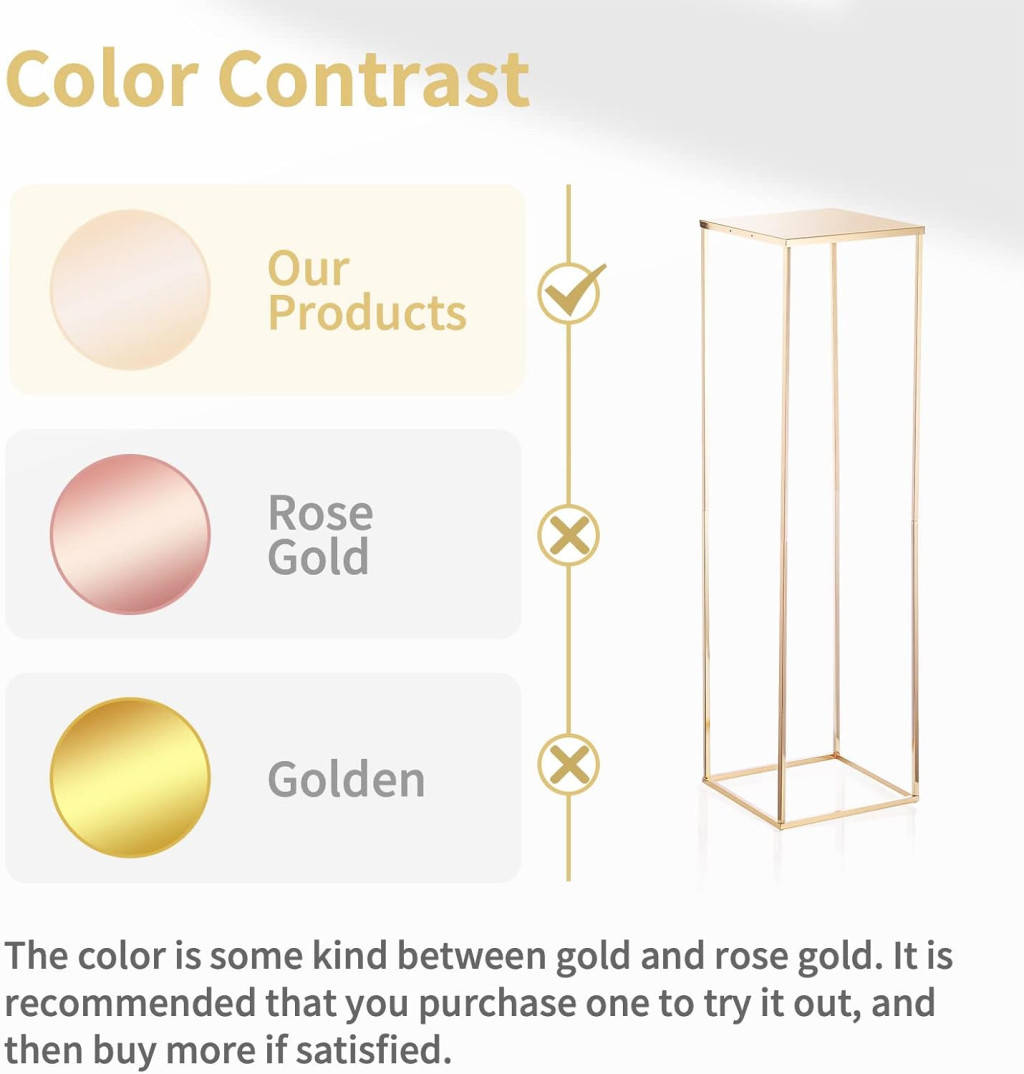 Color Contrast

Our Products

Rose Gold

Golden

The color is some kind between gold and rose gold. It is recommended that you purchase one to try it out, and then buy more if satisfied.